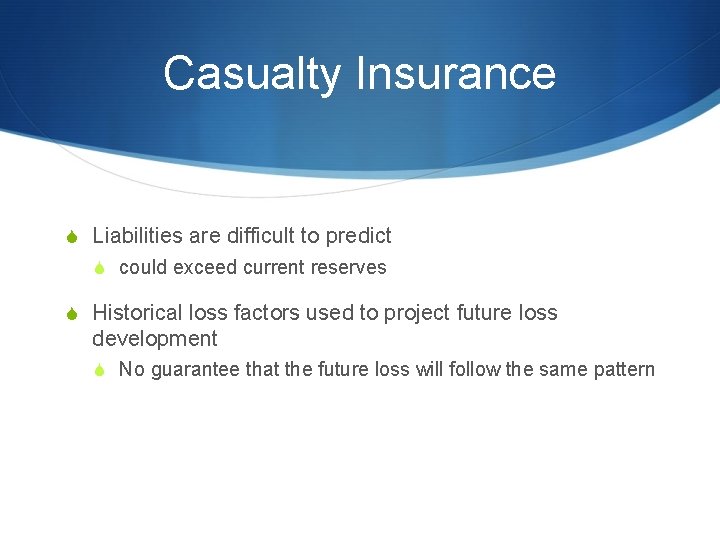 Casualty Insurance

Liabilities are difficult to predict

could exceed current reserves

Historical loss factors used to project future loss development

No guarantee that the future loss will follow the same pattern